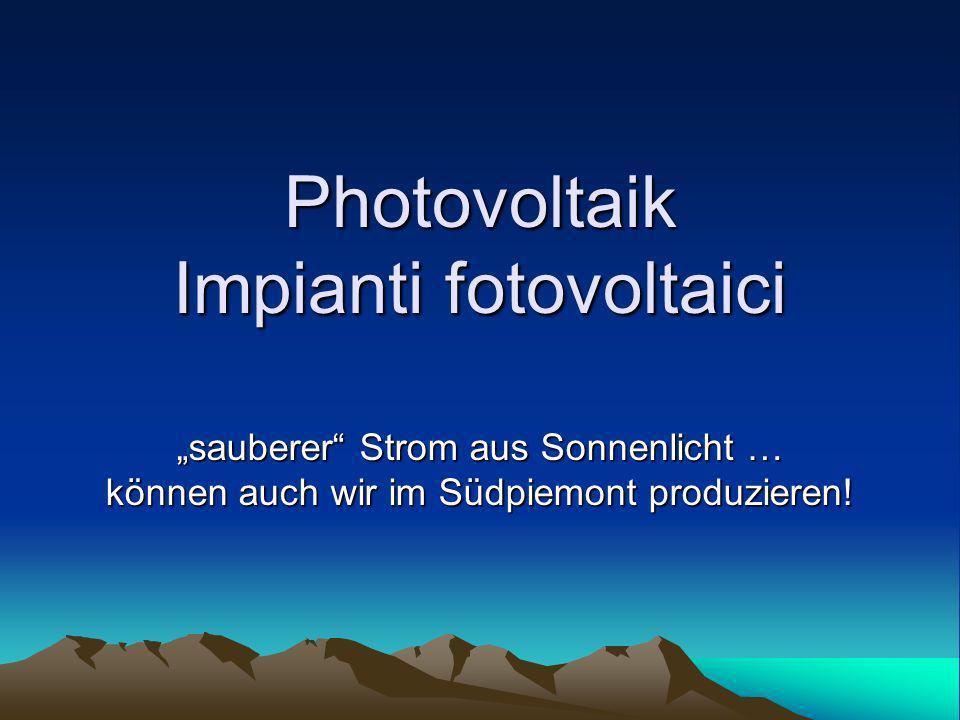 Photovoltaik
Impianti fotovoltaici

„sauberer“ Strom aus Sonnenlicht …
können auch wir im Südpiemont produzieren!